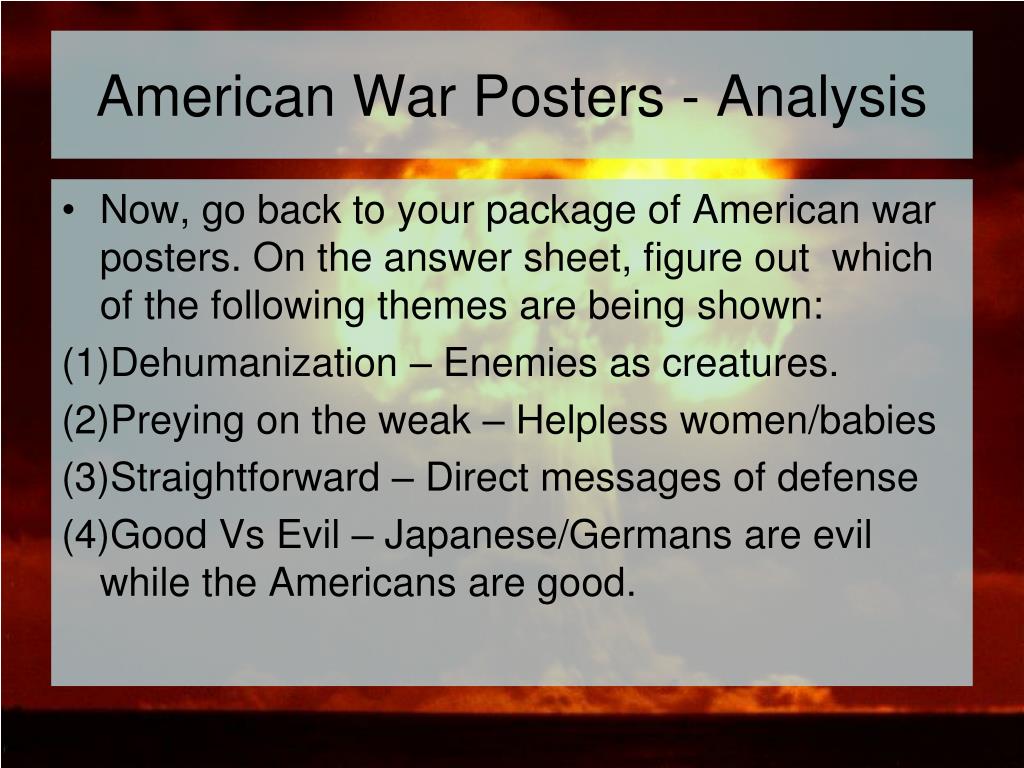 American War Posters - Analysis

• Now, go back to your package of American war posters. On the answer sheet, figure out which of the following themes are being shown:

(1)Dehumanization – Enemies as creatures.

(2)Preying on the weak – Helpless women/babies

(3)Straightforward – Direct messages of defense

(4)Good Vs Evil – Japanese/Germans are evil while the Americans are good.